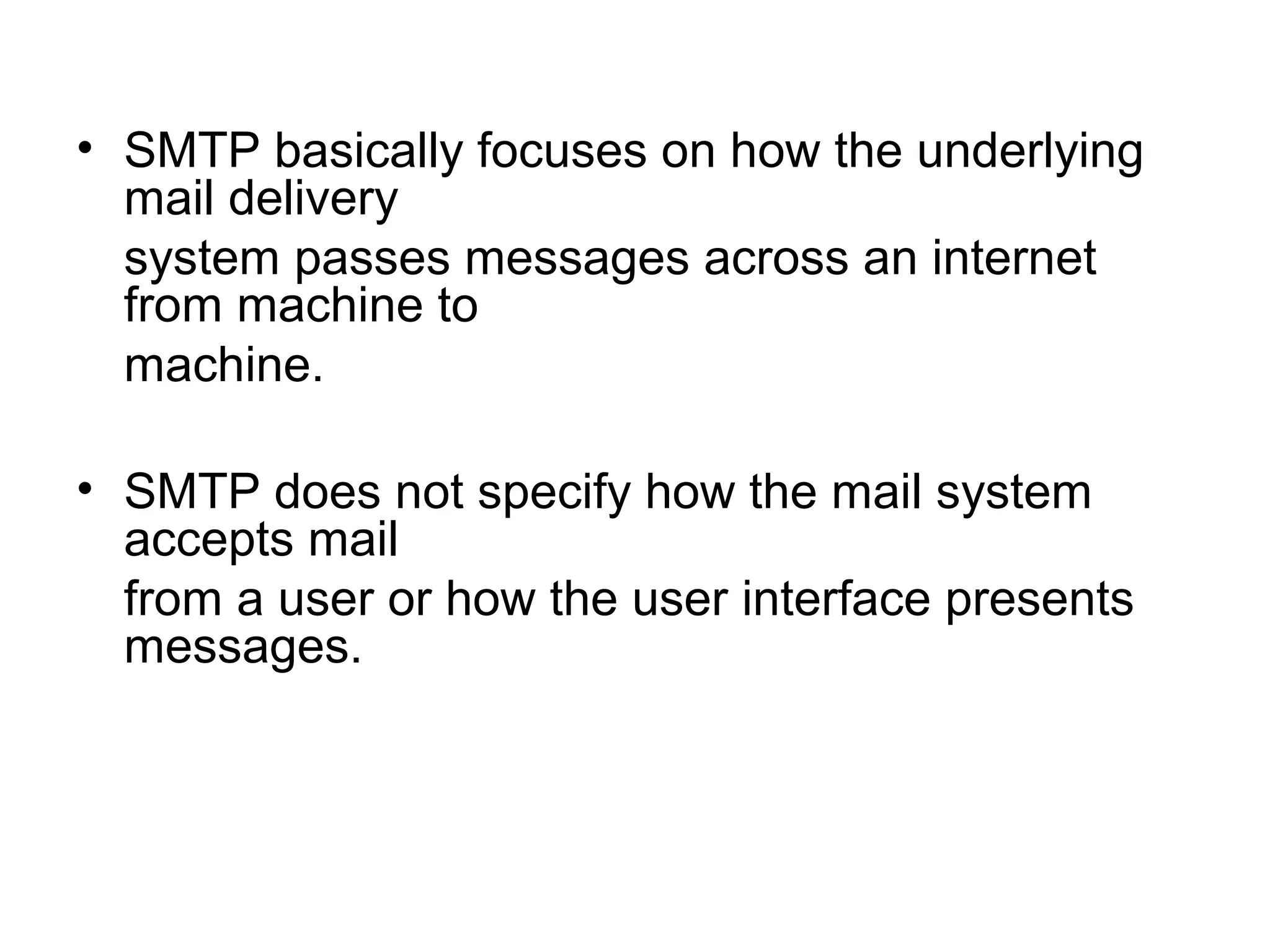 • SMTP basically focuses on how the underlying mail delivery system passes messages across an internet from machine to machine.

• SMTP does not specify how the mail system accepts mail from a user or how the user interface presents messages.